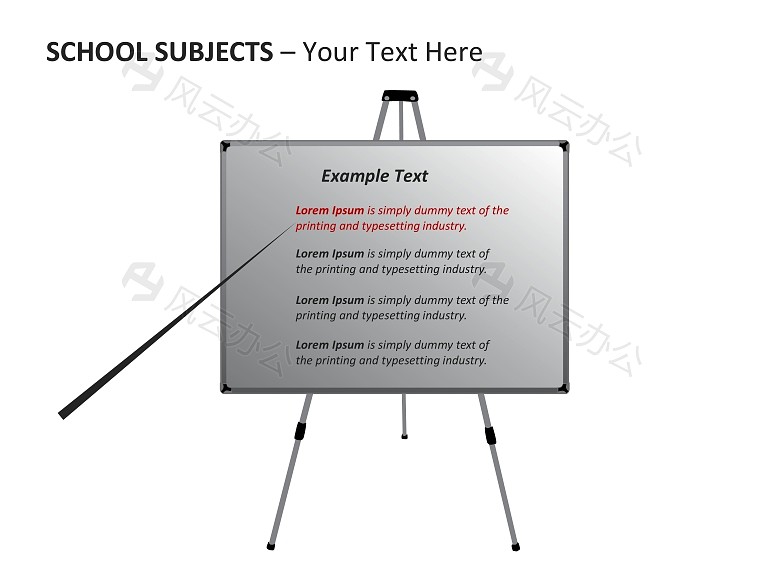 SCHOOL SUBJECTS – Your Text Here

风云办公

风云办公

Example Text

Lorem Ipsum is simply dummy text of the printing and typesetting industry.

Lorem Ipsum is simply dummy text of the printing and typesetting industry.

Lorem Ipsum is simply dummy text of the printing and typesetting industry.

Lorem Ipsum is simply dummy text of the printing and typesetting industry.

风云办公

风云办公